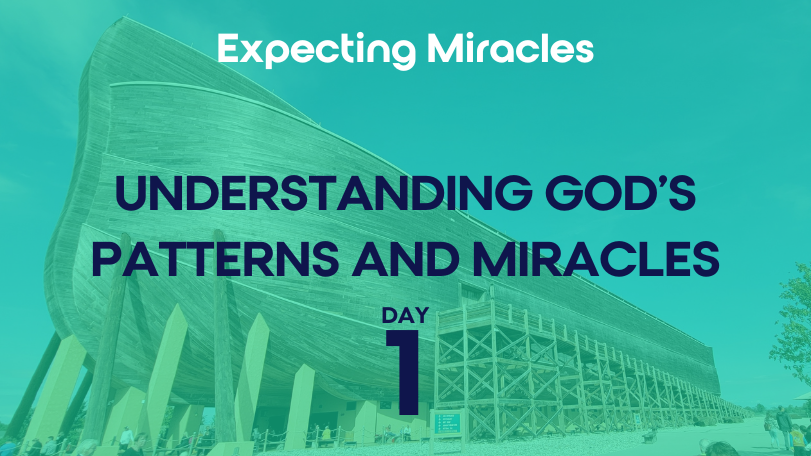 Expecting Miracles

UNDERSTANDING GOD'S PATTERNS AND MIRACLES

DAY
1